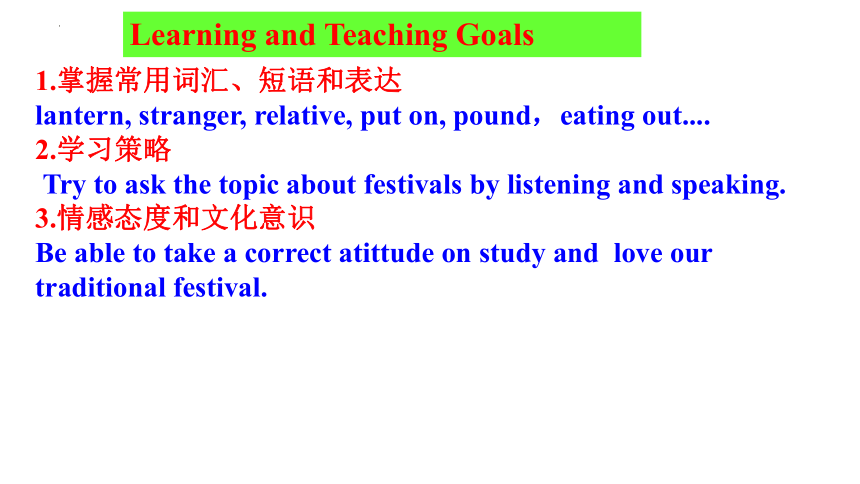 Learning and Teaching Goals

1.掌握常用词汇、短语和表达
lantern, stranger, relative, put on, pound， eating out....

2.学习策略
Try to ask the topic about festivals by listening and speaking.

3.情感态度和文化意识
Be able to take a correct atittude on study and love our traditional festival.